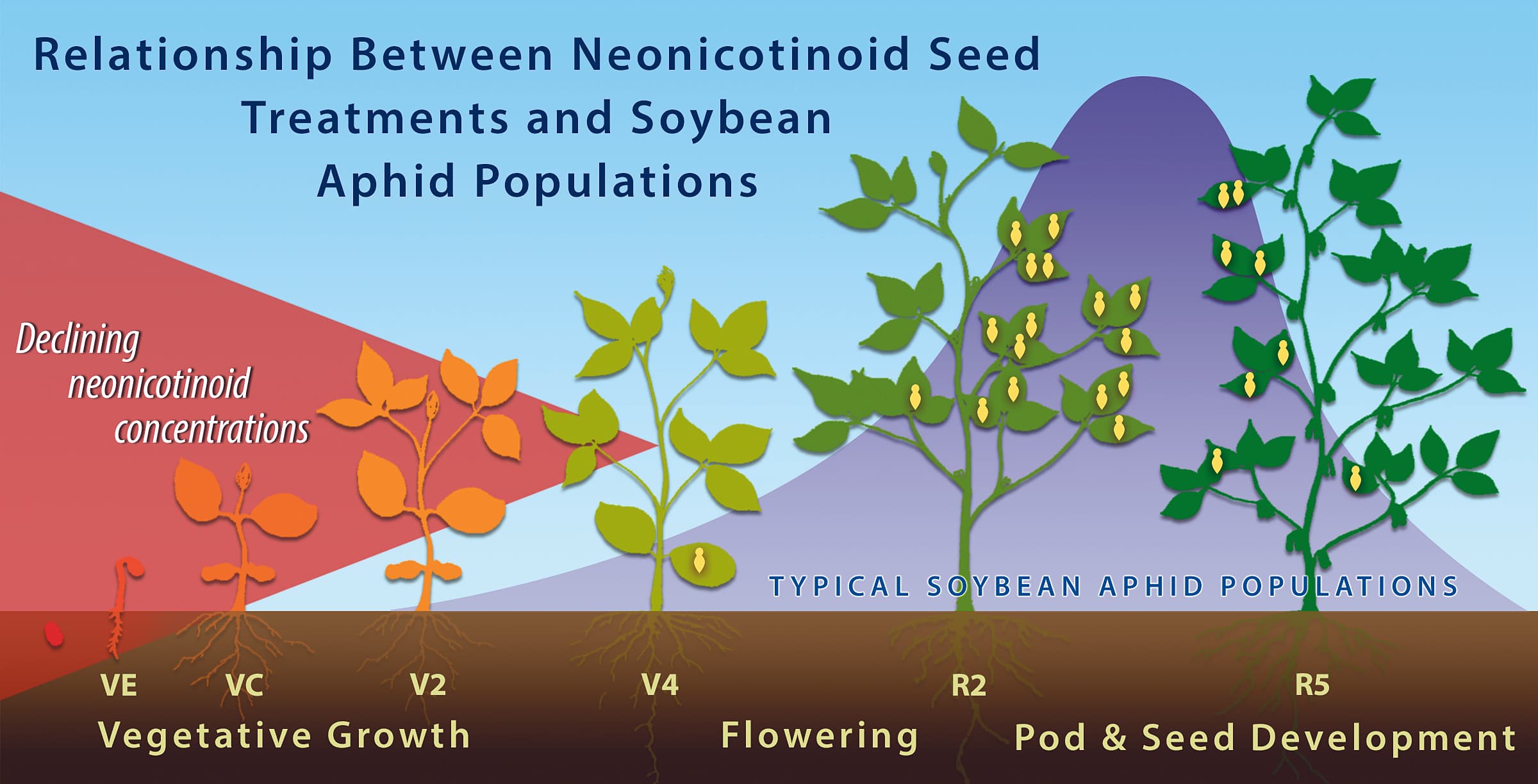 Relationship Between Neonicotinoid Seed Treatments and Soybean Aphid Populations

Declining neonicotinoid concentrations

TYPICAL SOYBEAN APHID POPULATIONS

VE VC V2 V4 R2 R5

Vegetative Growth Flowering Pod & Seed Development